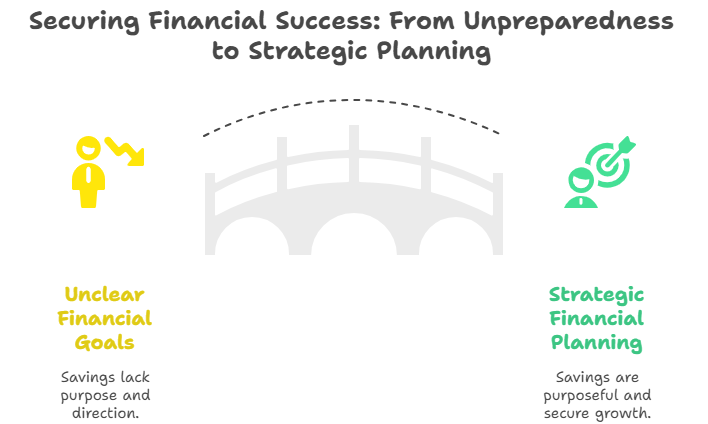 Securing Financial Success: From Unpreparedness to Strategic Planning

Unclear Financial Goals

Savings lack purpose and direction.

Strategic Financial Planning

Savings are purposeful and secure growth.